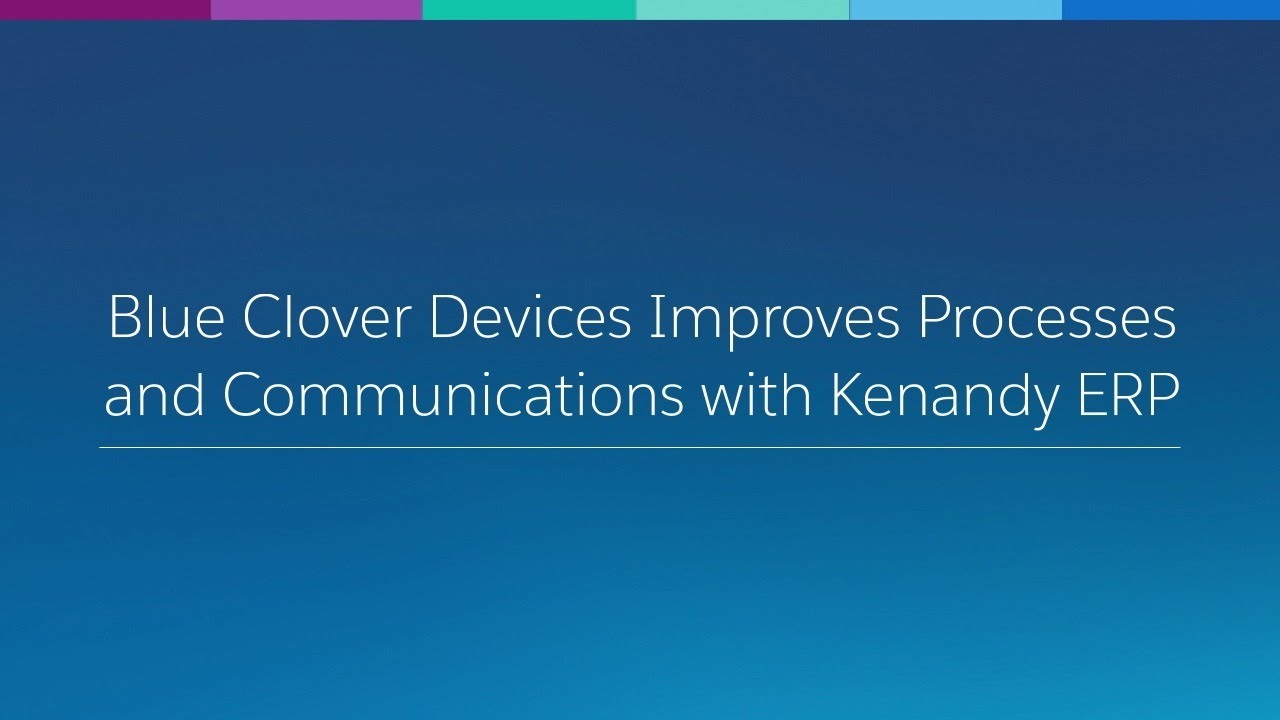 Blue Clover Devices Improves Processes and Communications with Kenandy ERP